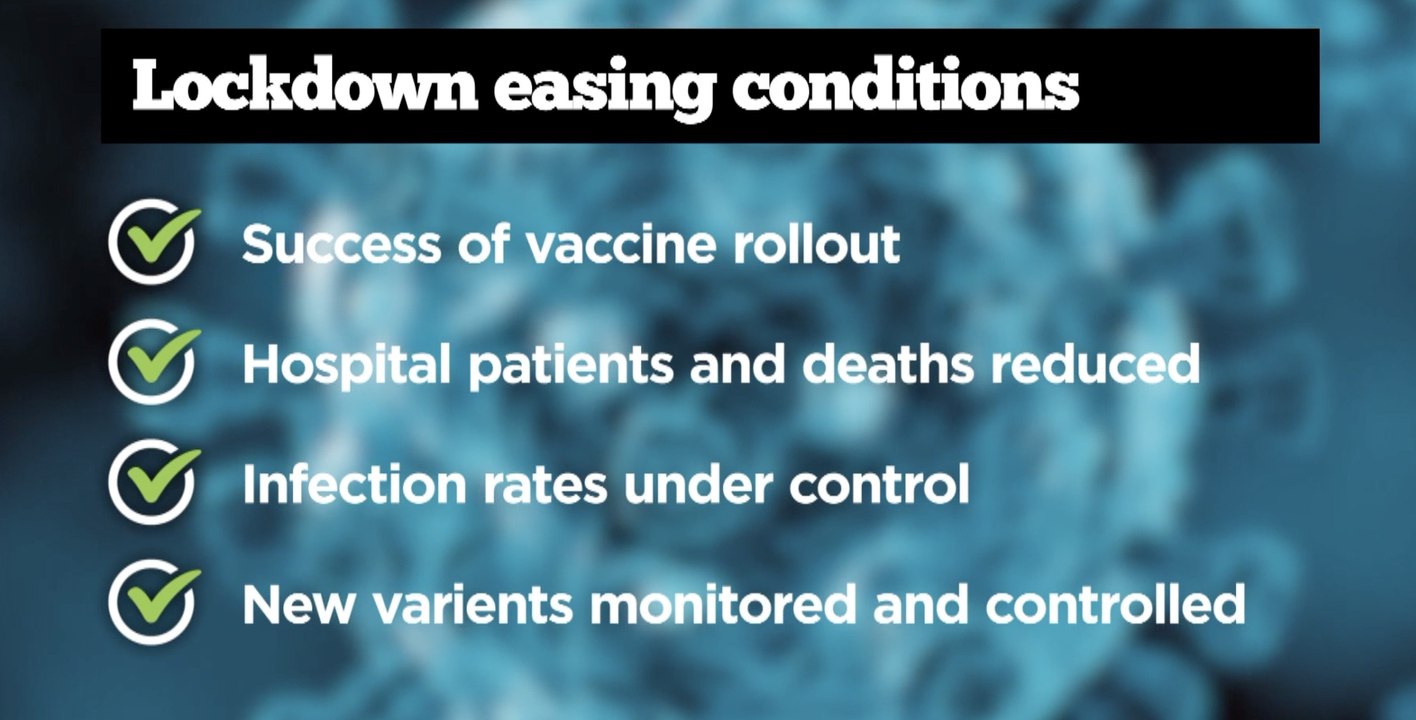 Lockdown easing conditions

Success of vaccine rollout

Hospital patients and deaths reduced

Infection rates under control

New varients monitored and controlled